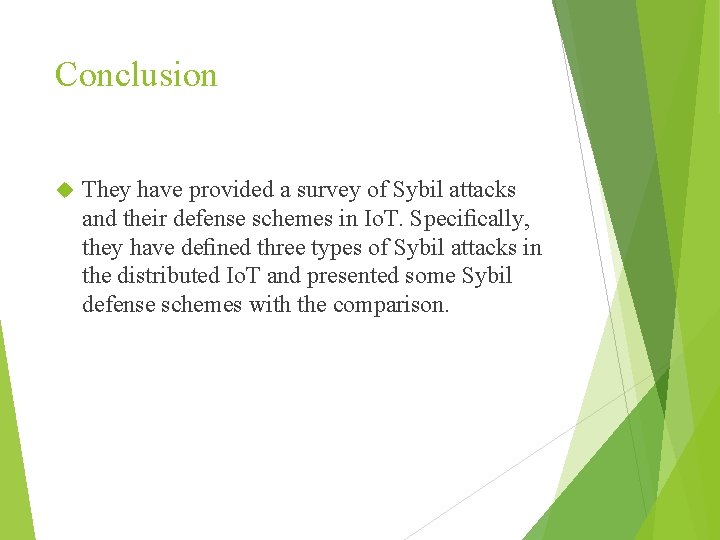 Conclusion

They have provided a survey of Sybil attacks and their defense schemes in IoT. Specifically, they have defined three types of Sybil attacks in the distributed IoT and presented some Sybil defense schemes with the comparison.